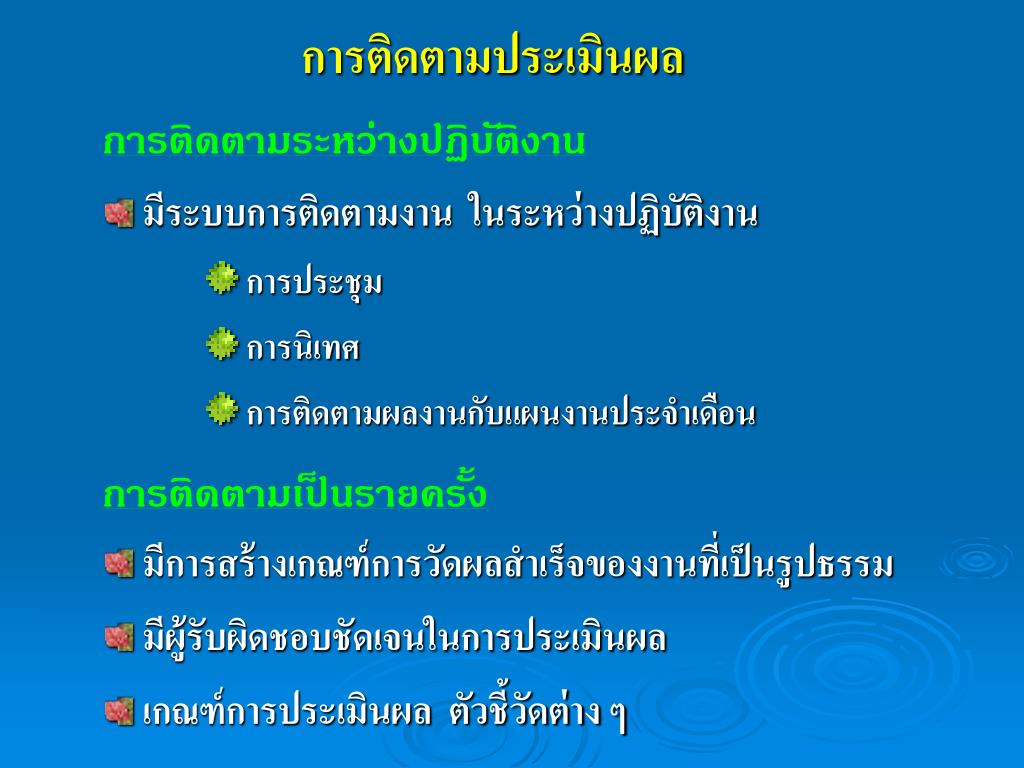 การติดตามประเมินผล

การติดตามระหว่างปฏิบัติงาน

มีระบบการติดตามงาน ในระหว่างปฏิบัติงาน

การประชุม

การนิเทศ

การติดตามผลงานกับแผนงานประจำเดือน

การติดตามเป็นรายครั้ง

มีการสร้างเกณฑ์การวัดผลสำเร็จของงานที่เป็นรูปธรรม

มีผู้รับผิดชอบชัดเจนในการประเมินผล

เกณฑ์การประเมินผล ตัวชี้วัดต่าง ๆ